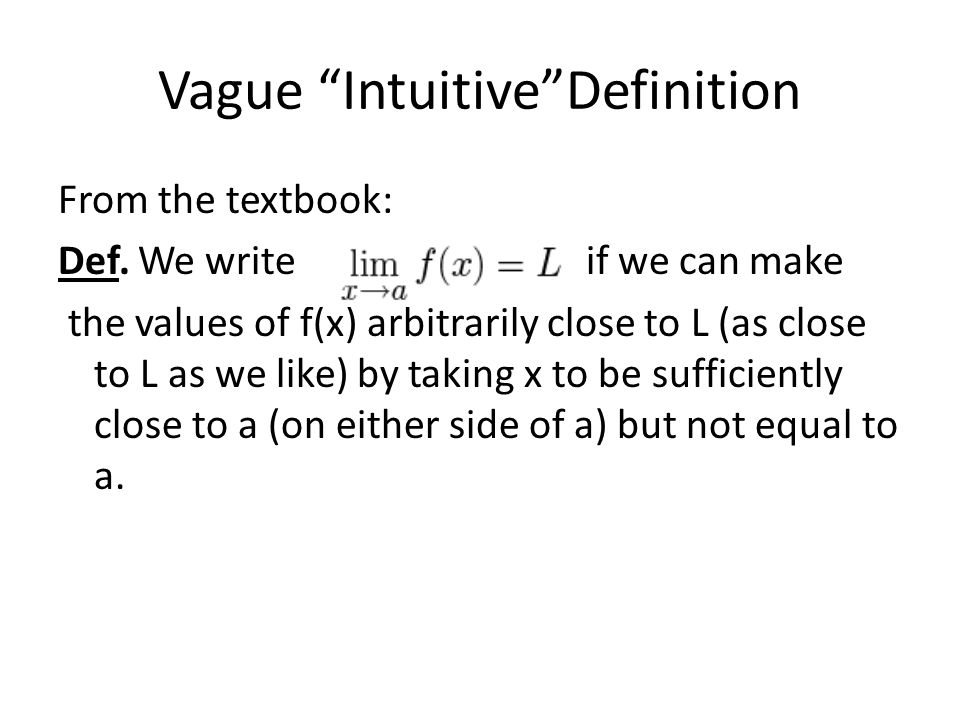 Vague “Intuitive”Definition

From the textbook:

Def. We write $\lim_{x \to a} f(x) = L$ if we can make the values of f(x) arbitrarily close to L (as close to L as we like) by taking x to be sufficiently close to a (on either side of a) but not equal to a.